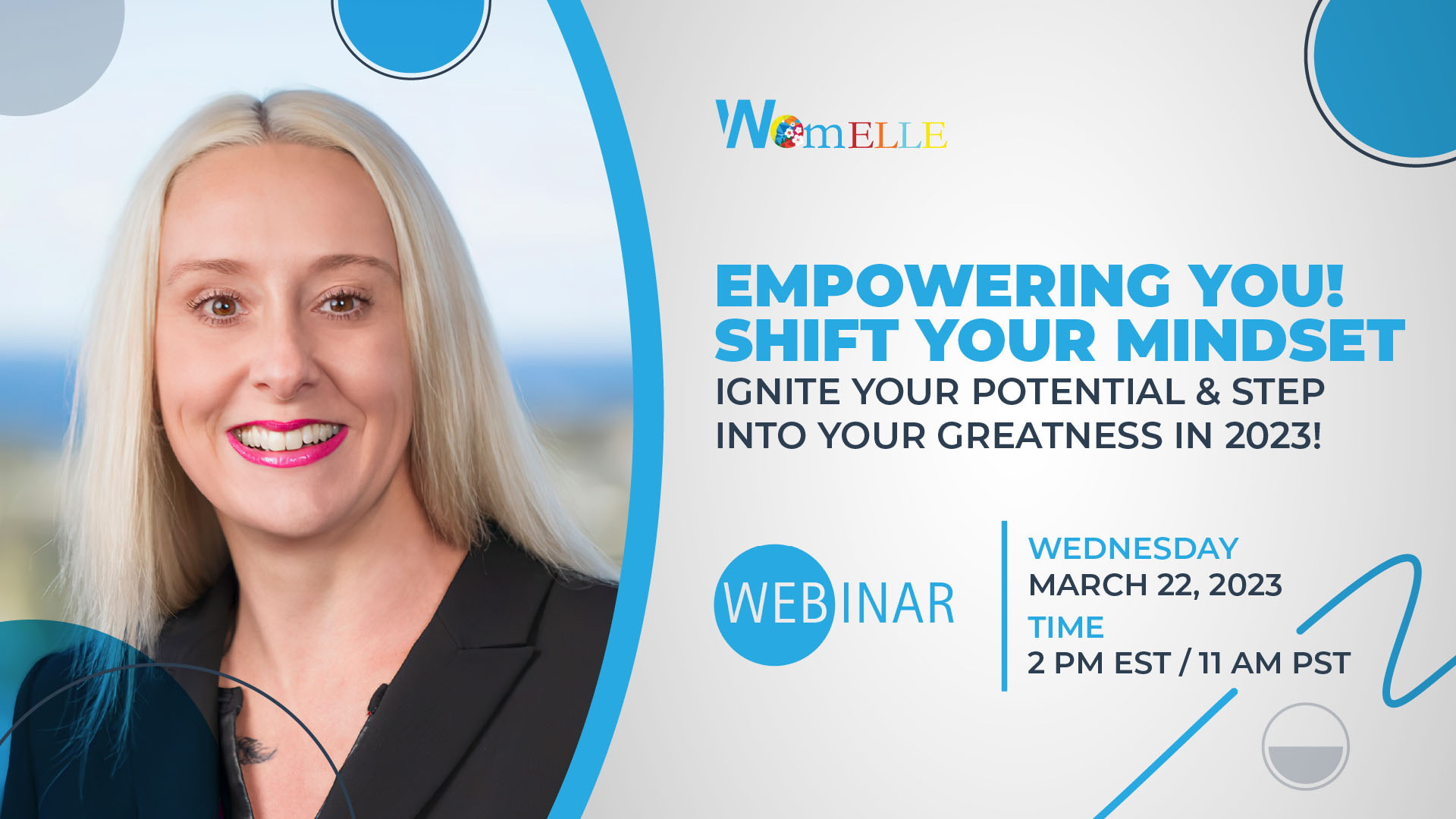 WomELLE

EMPOWERING YOU! SHIFT YOUR MINDSET
IGNITE YOUR POTENTIAL & STEP INTO YOUR GREATNESS IN 2023!

WEBINAR

WEDNESDAY
MARCH 22, 2023
TIME
2 PM EST / 11 AM PST